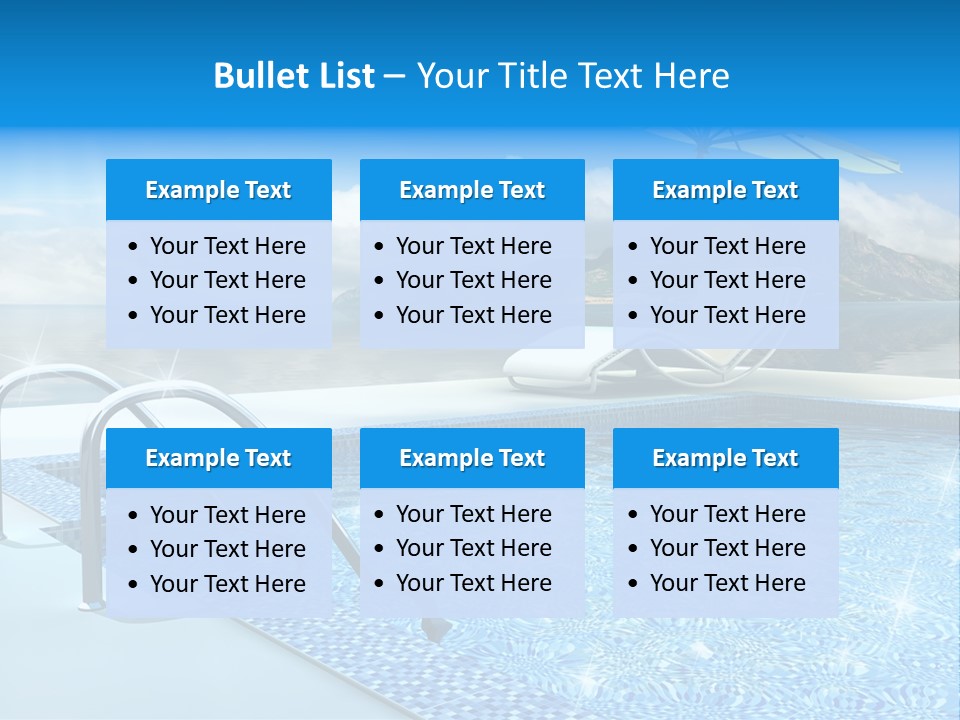 Bullet List – Your Title Text Here

Example Text
• Your Text Here
• Your Text Here
• Your Text Here

Example Text
• Your Text Here
• Your Text Here
• Your Text Here

Example Text
• Your Text Here
• Your Text Here
• Your Text Here

Example Text
• Your Text Here
• Your Text Here
• Your Text Here

Example Text
• Your Text Here
• Your Text Here
• Your Text Here

Example Text
• Your Text Here
• Your Text Here
• Your Text Here